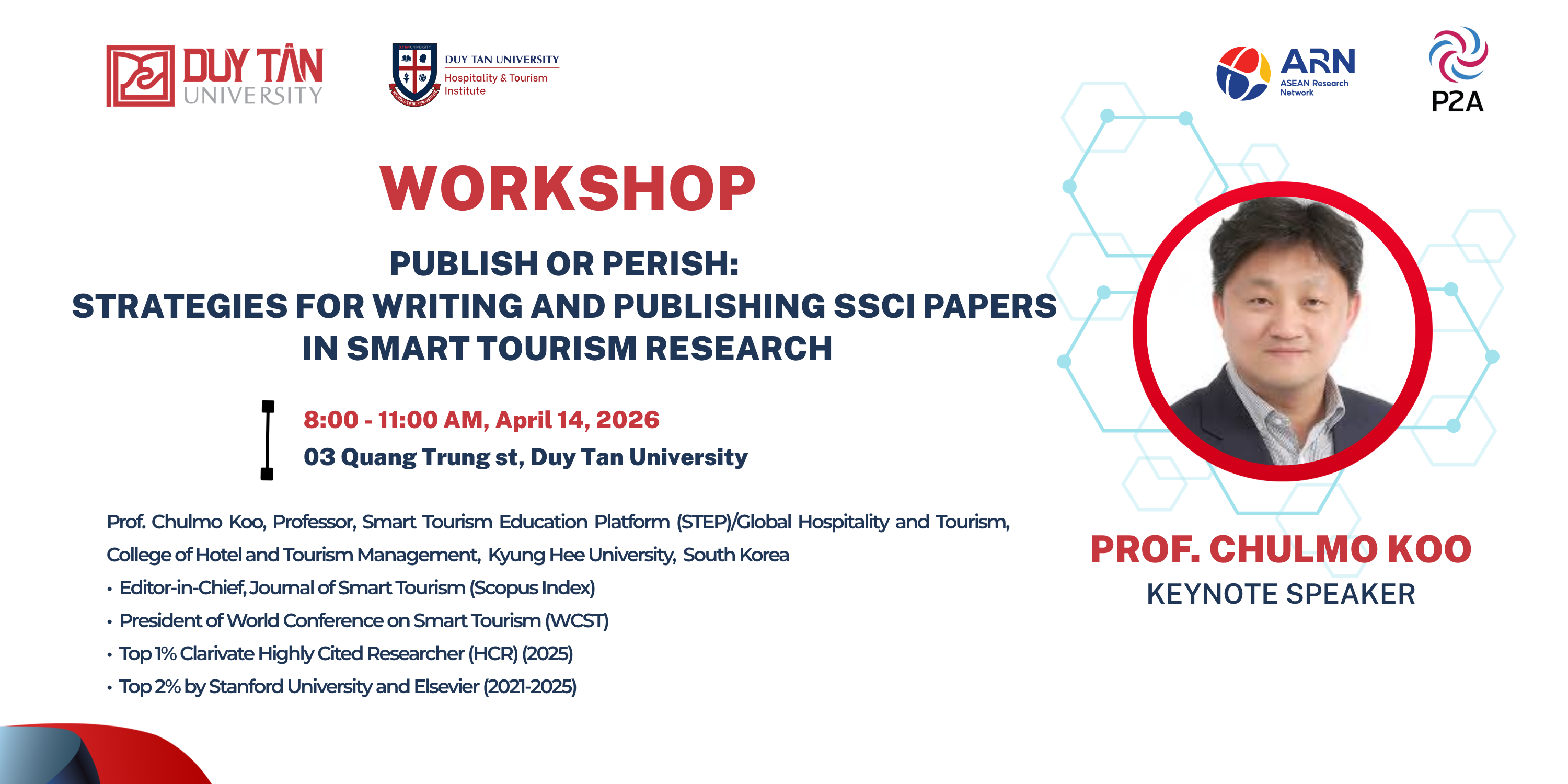 DUY TÂN UNIVERSITY

DUY TAN UNIVERSITY
Hospitality & Tourism Institute

ARN
ASEAN Research Network

P2A

WORKSHOP

PUBLISH OR PERISH:
STRATEGIES FOR WRITING AND PUBLISHING SSCI PAPERS IN SMART TOURISM RESEARCH

8:00 - 11:00 AM, April 14, 2026
03 Quang Trung st, Duy Tan University

Prof. Chulmo Koo, Professor, Smart Tourism Education Platform (STEP)/Global Hospitality and Tourism, College of Hotel and Tourism Management, Kyung Hee University, South Korea
• Editor-in-Chief, Journal of Smart Tourism (Scopus Index)
• President of World Conference on Smart Tourism (WCST)
• Top 1% Clarivate Highly Cited Researcher (HCR) (2025)
• Top 2% by Stanford University and Elsevier (2021-2025)

PROF. CHULMO KOO
KEYNOTE SPEAKER